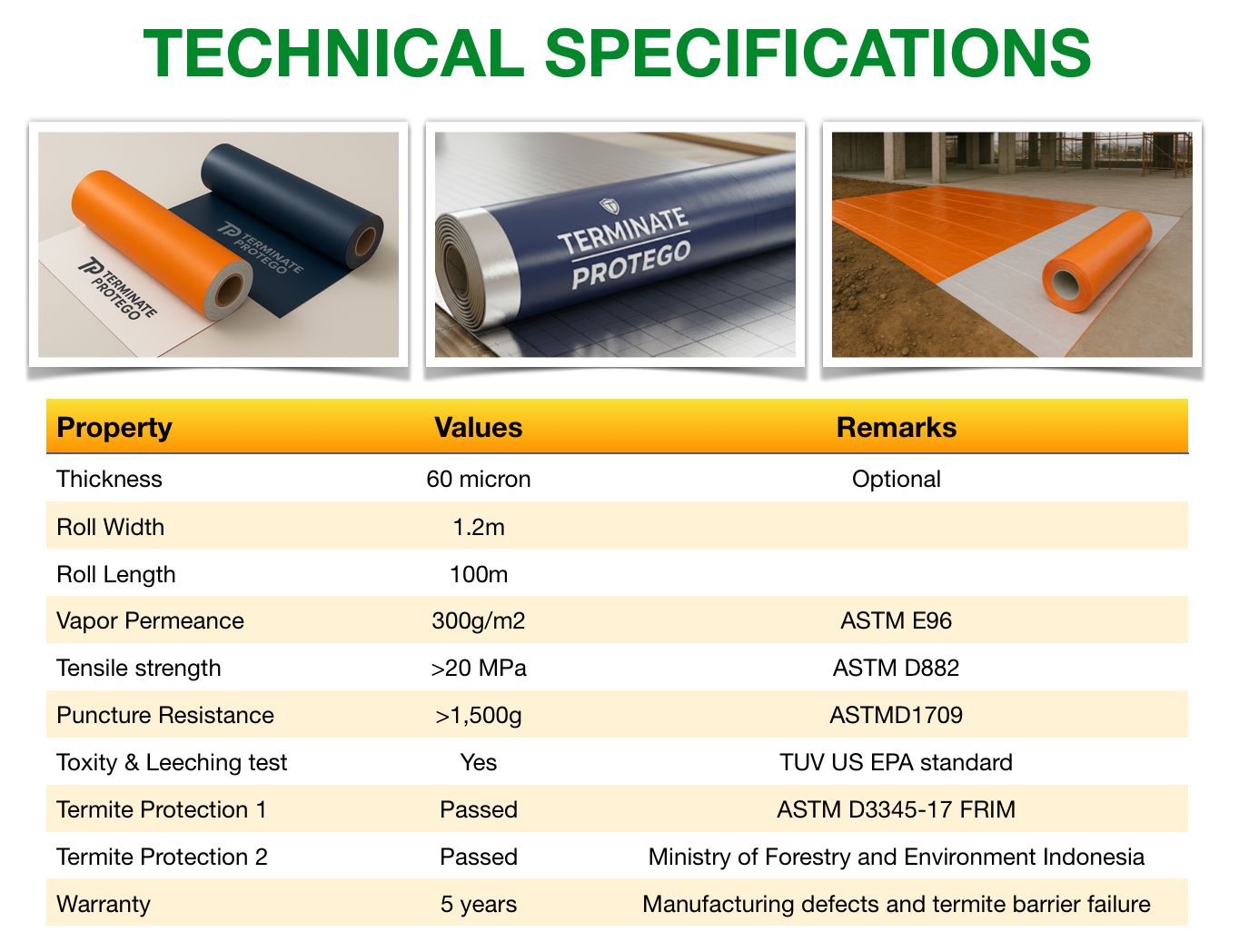 TECHNICAL SPECIFICATIONS

TP TERMINATE PROTEGO
TP TERMINATE PROTEGO
TERMINATE PROTEGO

| Property | Values | Remarks |
|---|---|---|
| Thickness | 60 micron | Optional |
| Roll Width | 1.2m | |
| Roll Length | 100m | |
| Vapor Permeance | 300g/m2 | ASTM E96 |
| Tensile strength | >20 MPa | ASTM D882 |
| Puncture Resistance | >1,500g | ASTMD1709 |
| Toxity & Leeching test | Yes | TUV US EPA standard |
| Termite Protection 1 | Passed | ASTM D3345-17 FRIM |
| Termite Protection 2 | Passed | Ministry of Forestry and Environment Indonesia |
| Warranty | 5 years | Manufacturing defects and termite barrier failure |